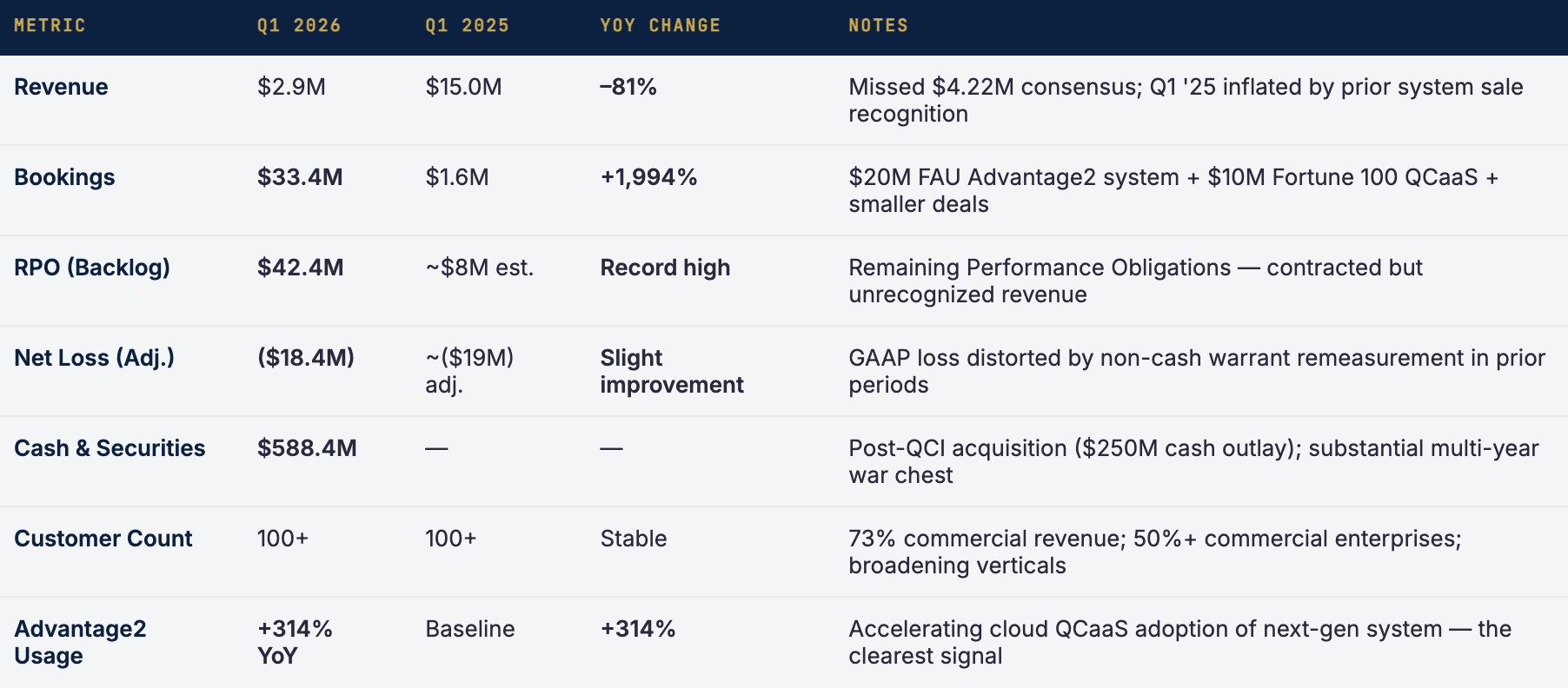 | METRIC | Q1 2026 | Q1 2025 | YOY CHANGE | NOTES |
|---|---|---|---|---|
| Revenue | $2.9M | $15.0M | –81% | Missed $4.22M consensus; Q1 '25 inflated by prior system sale recognition |
| Bookings | $33.4M | $1.6M | +1,994% | $20M FAU Advantage2 system + $10M Fortune 100 QCaaS + smaller deals |
| RPO (Backlog) | $42.4M | ~$8M est. | Record high | Remaining Performance Obligations — contracted but unrecognized revenue |
| Net Loss (Adj.) | ($18.4M) | ~($19M) adj. | Slight improvement | GAAP loss distorted by non-cash warrant remeasurement in prior periods |
| Cash & Securities | $588.4M | — | — | Post-QCI acquisition ($250M cash outlay); substantial multi-year war chest |
| Customer Count | 100+ | 100+ | Stable | 73% commercial revenue; 50%+ commercial enterprises; broadening verticals |
| Advantage2 Usage | +314% YoY | Baseline | +314% | Accelerating cloud QCaaS adoption of next-gen system — the clearest signal |